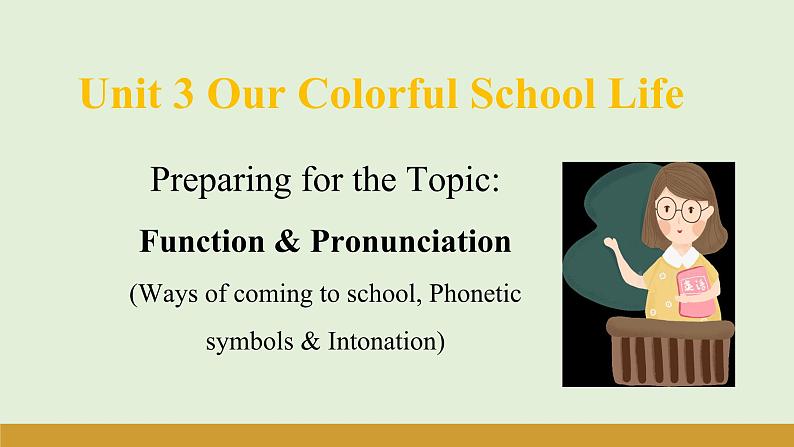 Unit 3 Our Colorful School Life

Preparing for the Topic:

Function & Pronunciation

(Ways of coming to school, Phonetic symbols & Intonation)

英语